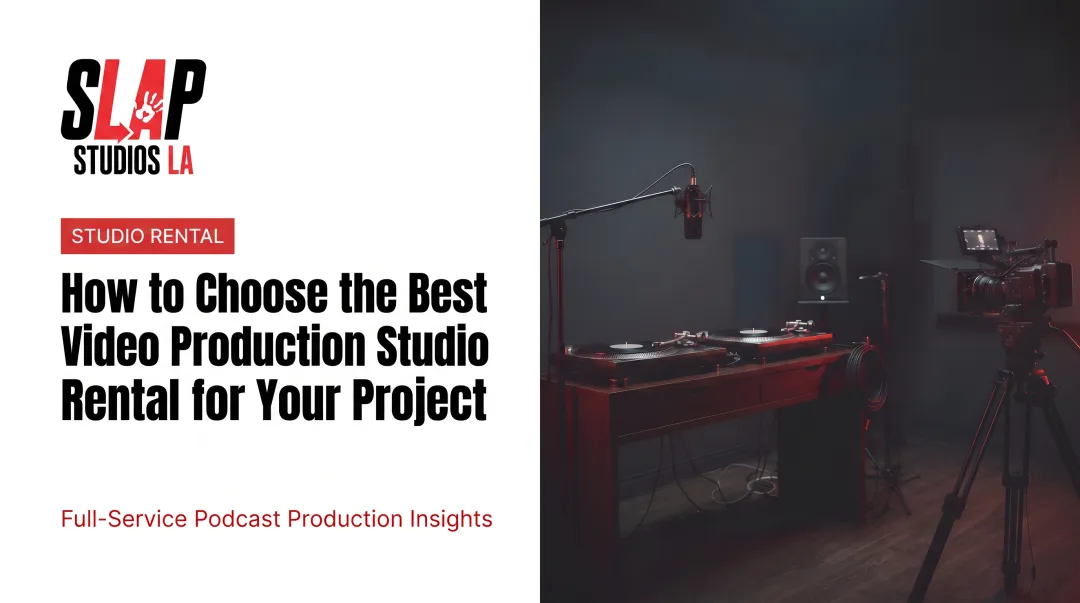 SLAP
STUDIOS LA

STUDIO RENTAL

How to Choose the Best Video Production Studio Rental for Your Project

Full-Service Podcast Production Insights